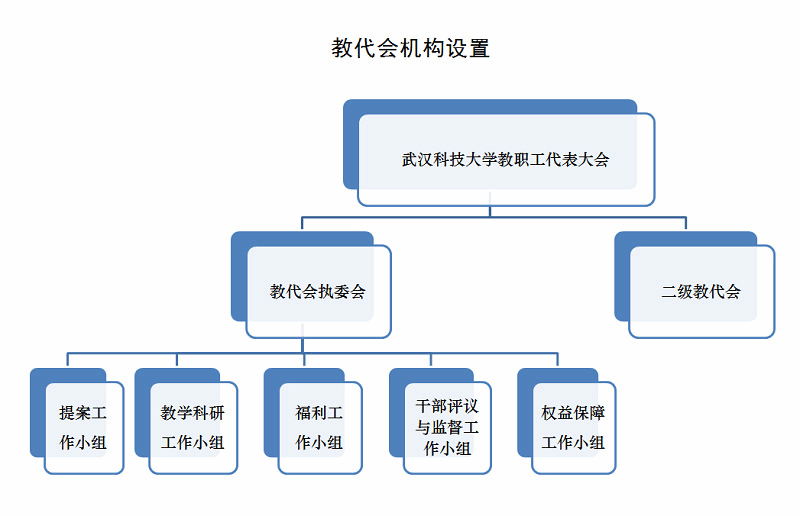 教代会机构设置

武汉科技大学教职工代表大会

教代会执委会

二级教代会

提案工作小组

教学科研工作小组

福利工作小组

干部评议与监督工作小组

权益保障工作小组